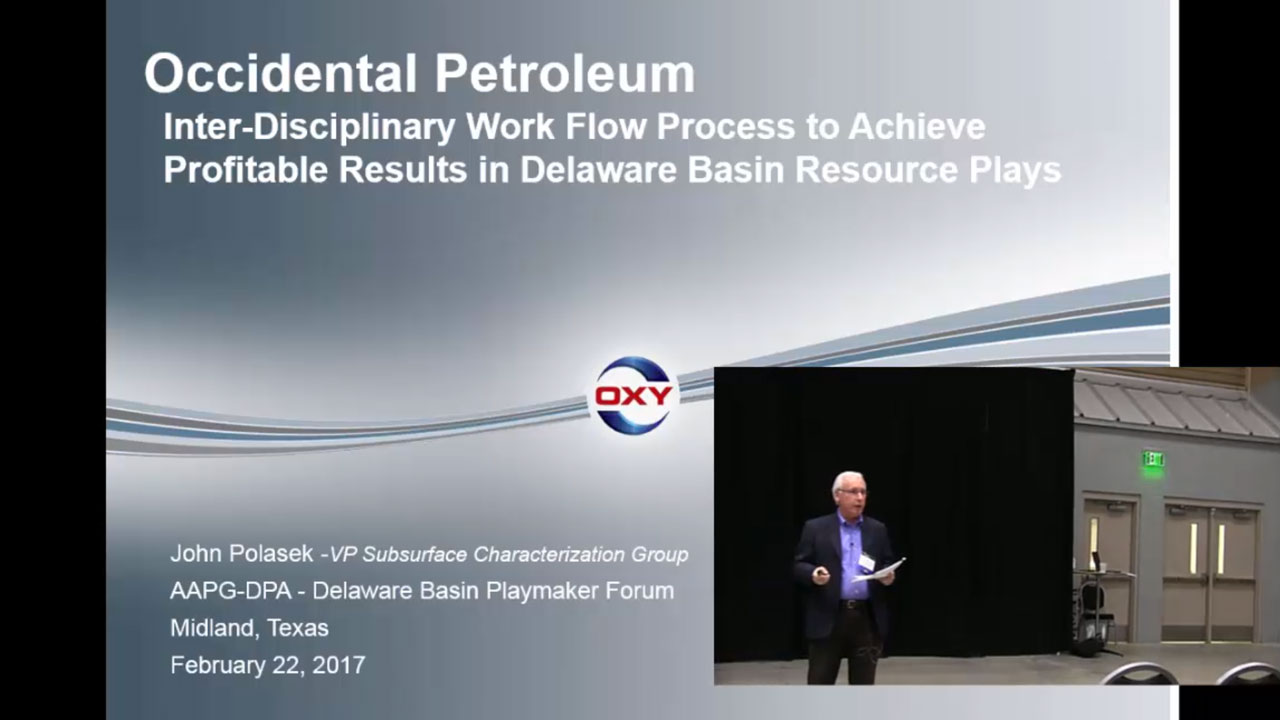 Occidental Petroleum
Inter-Disciplinary Work Flow Process to Achieve Profitable Results in Delaware Basin Resource Plays

OXY

John Polasek -VP Subsurface Characterization Group
AAPG-DPA - Delaware Basin Playmaker Forum
Midland, Texas
February 22, 2017

EXIT